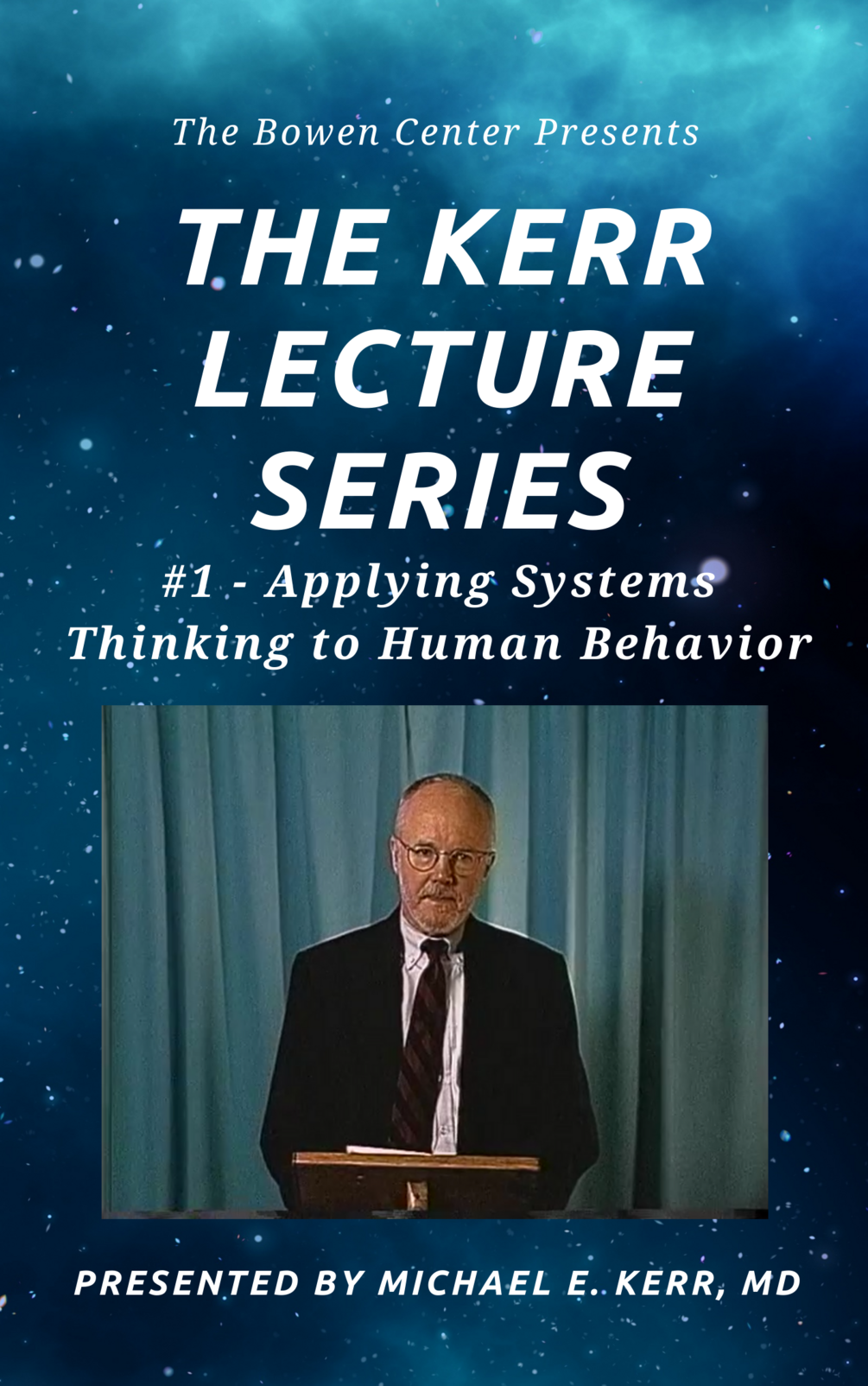 The Bowen Center Presents

THE KERR LECTURE SERIES

#1 - Applying Systems Thinking to Human Behavior

PRESENTED BY MICHAEL E. KERR, MD